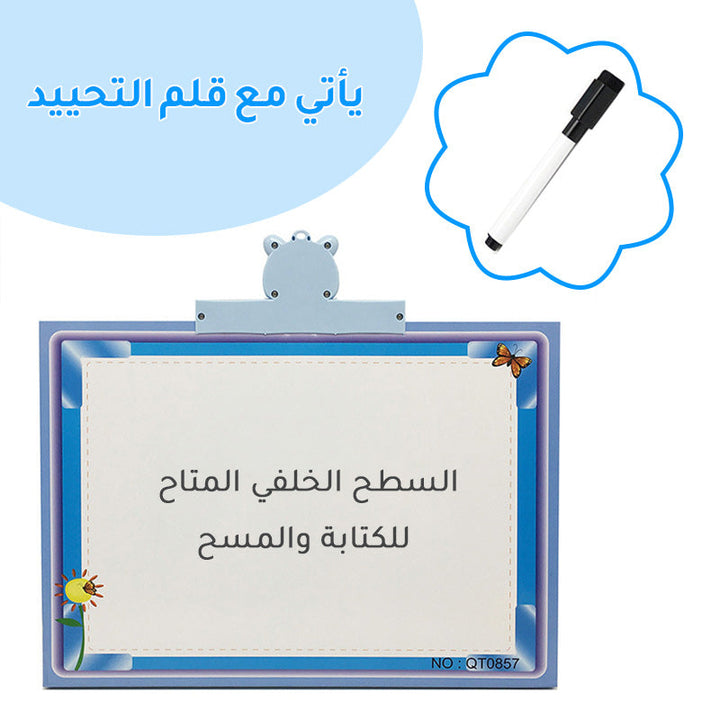 يأتي مع قلم التحييد

السطح الخلفي المتاح للكتابة والمسح

NO : QT0857